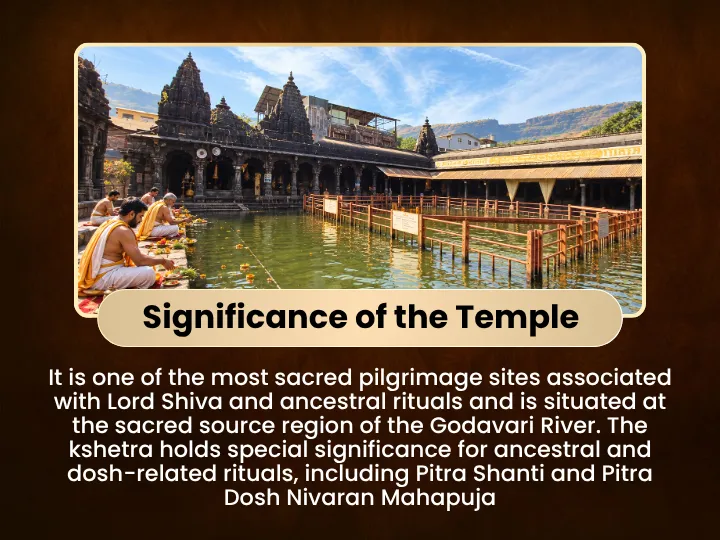 Significance of the Temple

It is one of the most sacred pilgrimage sites associated with Lord Shiva and ancestral rituals and is situated at the sacred source region of the Godavari River. The kshetra holds special significance for ancestral and dosh-related rituals, including Pitra Shanti and Pitra Dosh Nivaran Mahapuja